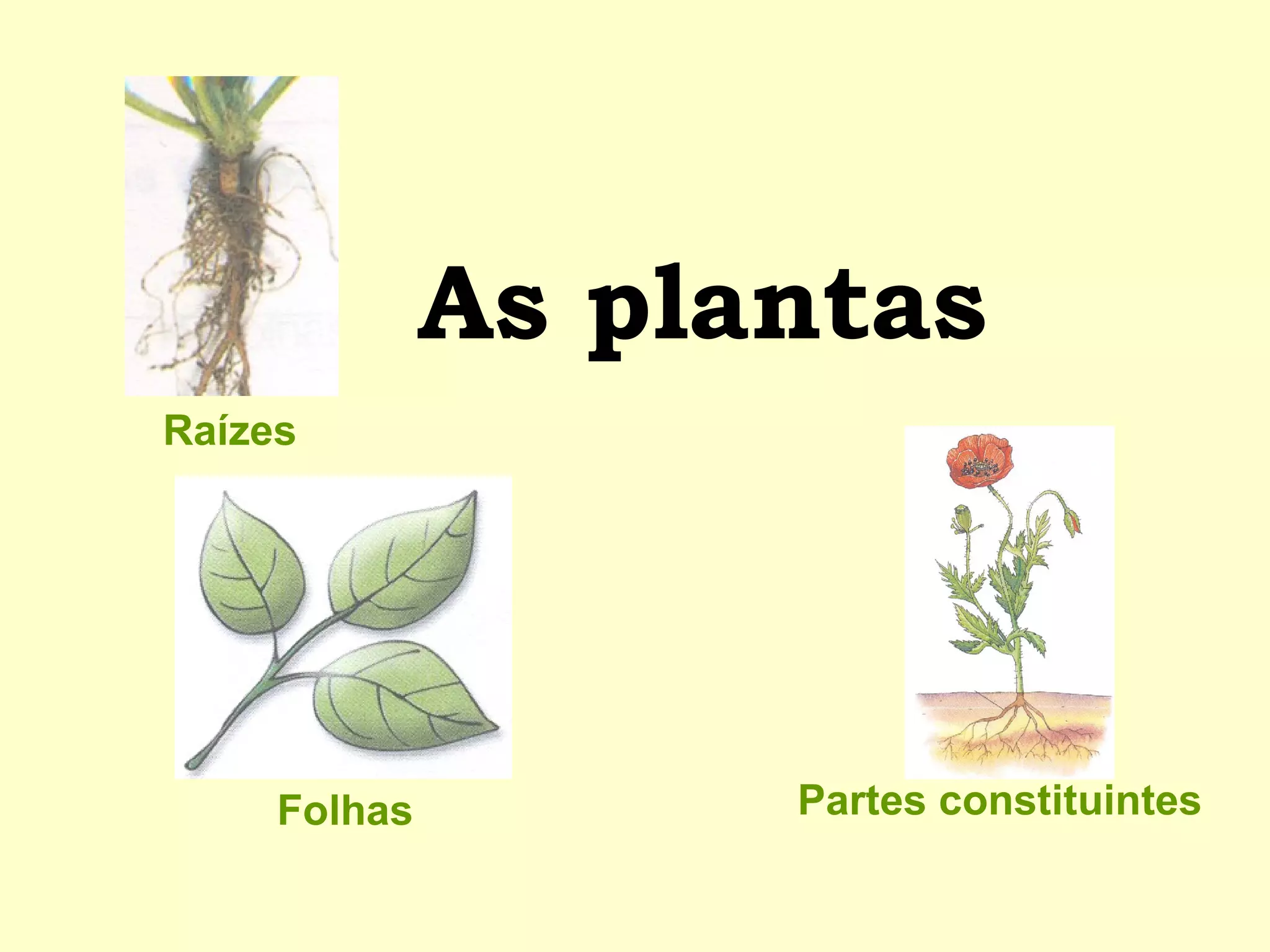 As plantas

Raízes

Folhas

Partes constituintes